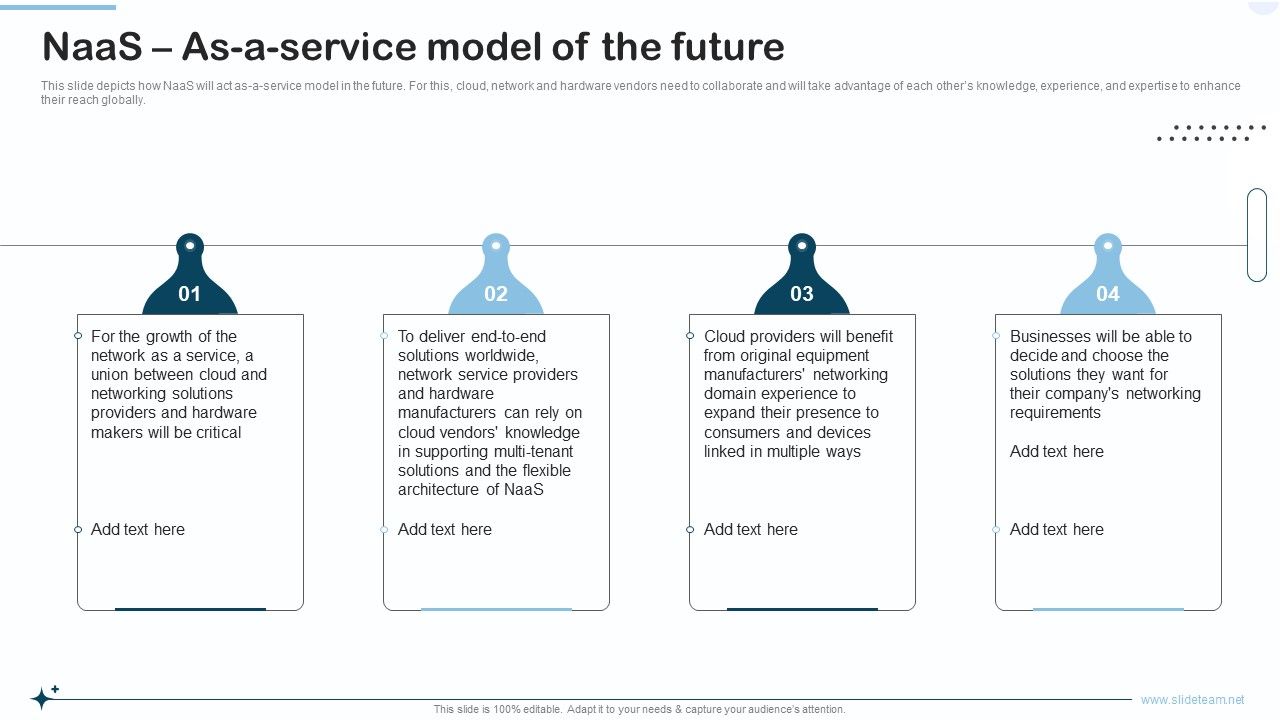 NaaS – As-a-service model of the future

This slide depicts how NaaS will act as-a-service model in the future. For this, cloud, network and hardware vendors need to collaborate and will take advantage of each other's knowledge, experience, and expertise to enhance their reach globally.

01

For the growth of the network as a service, a union between cloud and networking solutions providers and hardware makers will be critical

Add text here

02

To deliver end-to-end solutions worldwide, network service providers and hardware manufacturers can rely on cloud vendors' knowledge in supporting multi-tenant solutions and the flexible architecture of NaaS

Add text here

03

Cloud providers will benefit from original equipment manufacturers' networking domain experience to expand their presence to consumers and devices linked in multiple ways

Add text here

04

Businesses will be able to decide and choose the solutions they want for their company's networking requirements

Add text here

Add text here

This slide is 100% editable. Adapt it to your needs & capture your audience's attention.

www.slideteam.net